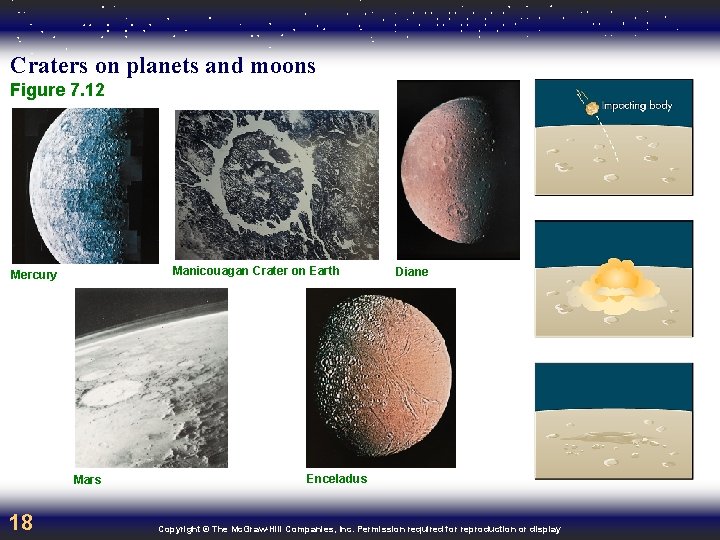 Craters on planets and moons
Figure 7.12

Mercury

Manicouagan Crater on Earth

Diane

Impacting body

Mars

Enceladus

18

Copyright © The McGraw-Hill Companies, Inc. Permission required for reproduction or display